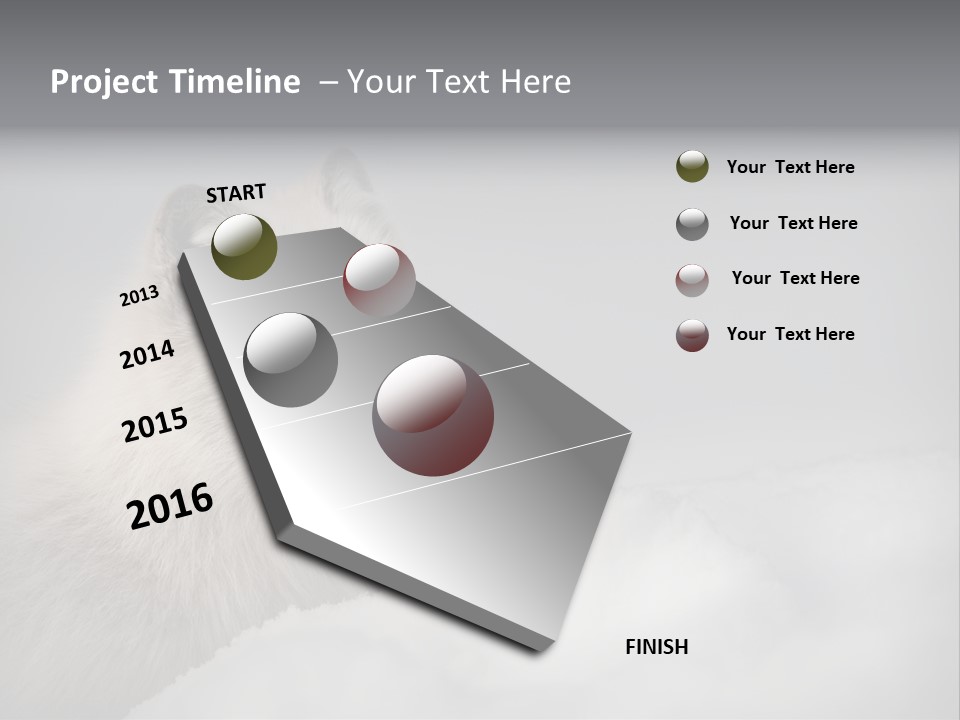 Project Timeline – Your Text Here

START

2013

2014

2015

2016

FINISH

Your Text Here

Your Text Here

Your Text Here

Your Text Here